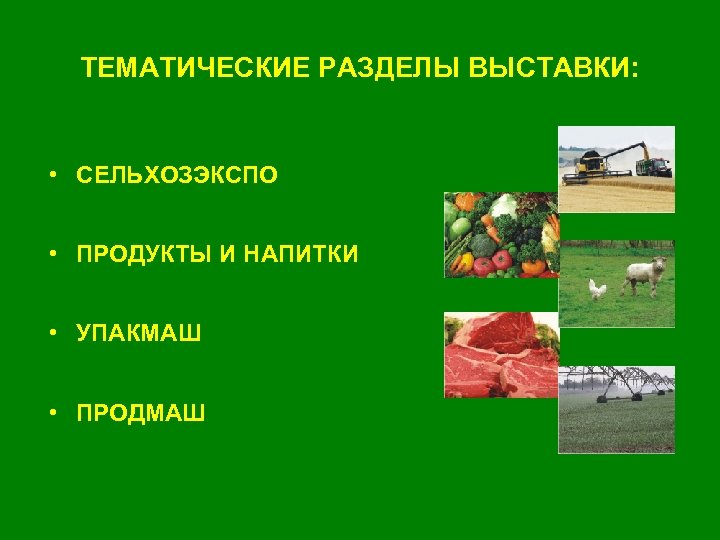 ТЕМАТИЧЕСКИЕ РАЗДЕЛЫ ВЫСТАВКИ:

• СЕЛЬХОЗЭКСПО

• ПРОДУКТЫ И НАПИТКИ

• УПАКМАШ

• ПРОДМАШ